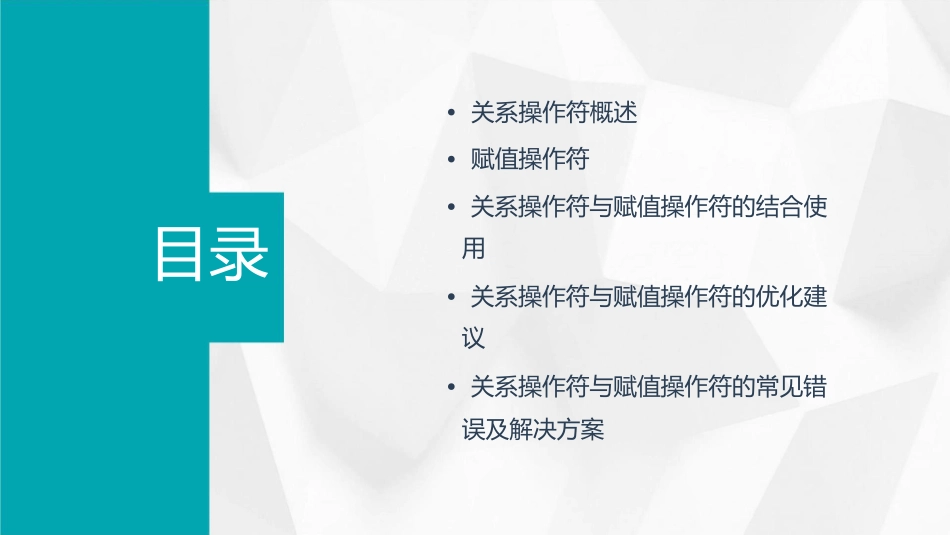 目录

• 关系操作符概述
• 赋值操作符
• 关系操作符与赋值操作符的结合使用
• 关系操作符与赋值操作符的优化建议
• 关系操作符与赋值操作符的常见错误及解决方案